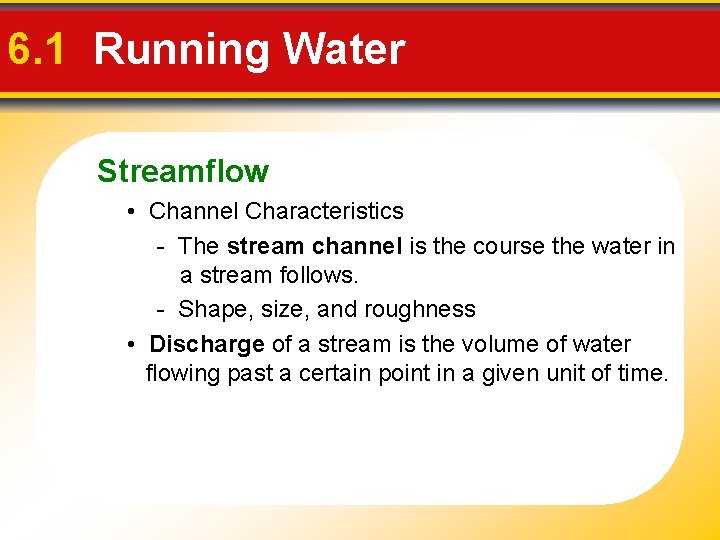 6.1 Running Water

Streamflow

• Channel Characteristics

- The stream channel is the course the water in a stream follows.

- Shape, size, and roughness

• Discharge of a stream is the volume of water flowing past a certain point in a given unit of time.